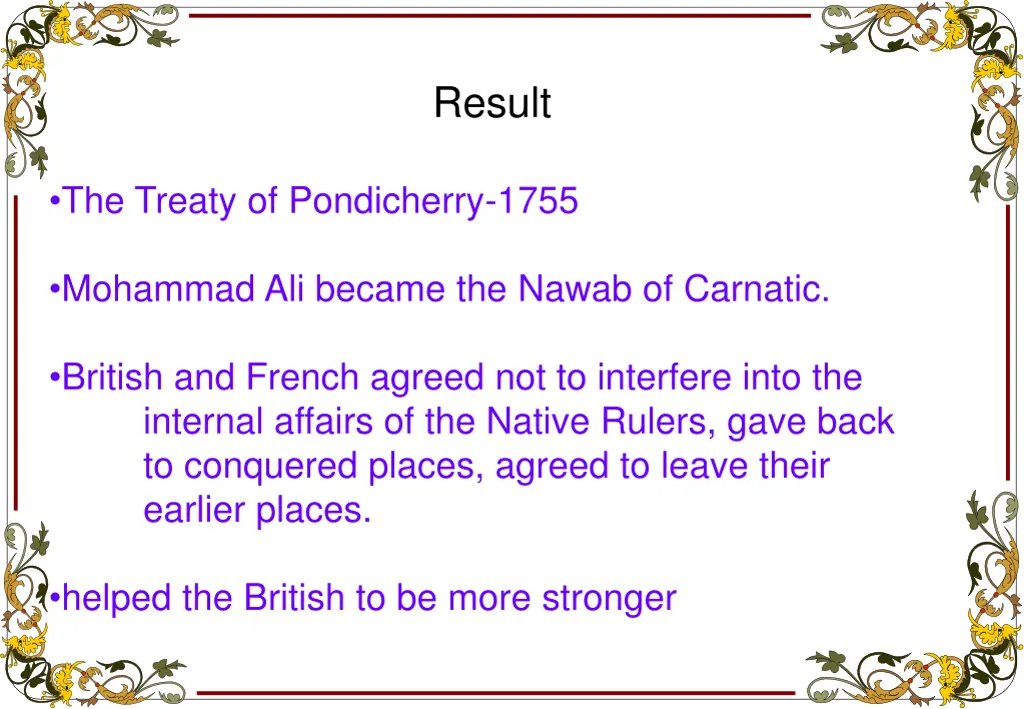 Result

•The Treaty of Pondicherry-1755

•Mohammad Ali became the Nawab of Carnatic.

•British and French agreed not to interfere into the internal affairs of the Native Rulers, gave back to conquered places, agreed to leave their earlier places.

•helped the British to be more stronger